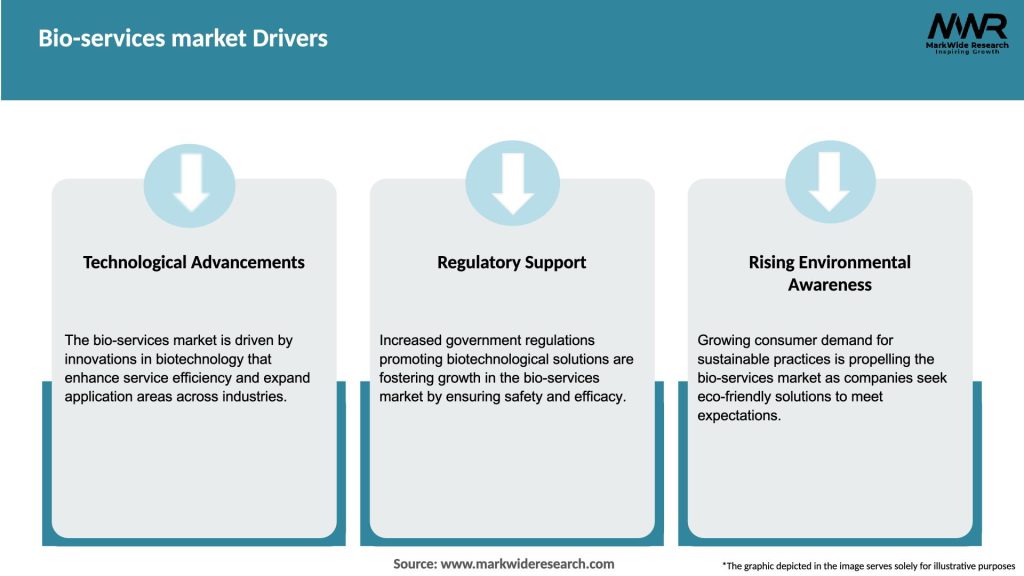 Bio-services market Drivers

MWR
MarkWide Research
Inspiring Growth

Technological Advancements

The bio-services market is driven by innovations in biotechnology that enhance service efficiency and expand application areas across industries.

Regulatory Support

Increased government regulations promoting biotechnological solutions are fostering growth in the bio-services market by ensuring safety and efficacy.

Rising Environmental Awareness

Growing consumer demand for sustainable practices is propelling the bio-services market as companies seek eco-friendly solutions to meet expectations.

Source: www.markwideresearch.com

*The graphic depicted in the image serves solely for illustrative purposes